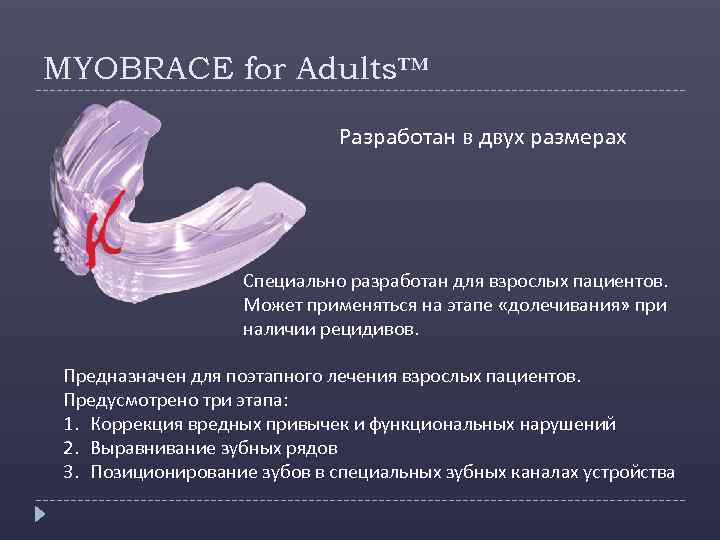 MYOBRACE for Adults™

Разработан в двух размерах

Специально разработан для взрослых пациентов. Может применяться на этапе «долечивания» при наличии рецидивов.

Предназначен для поэтапного лечения взрослых пациентов.
Предусмотрено три этапа:
1. Коррекция вредных привычек и функциональных нарушений
2. Выравнивание зубных рядов
3. Позиционирование зубов в специальных зубных каналах устройства